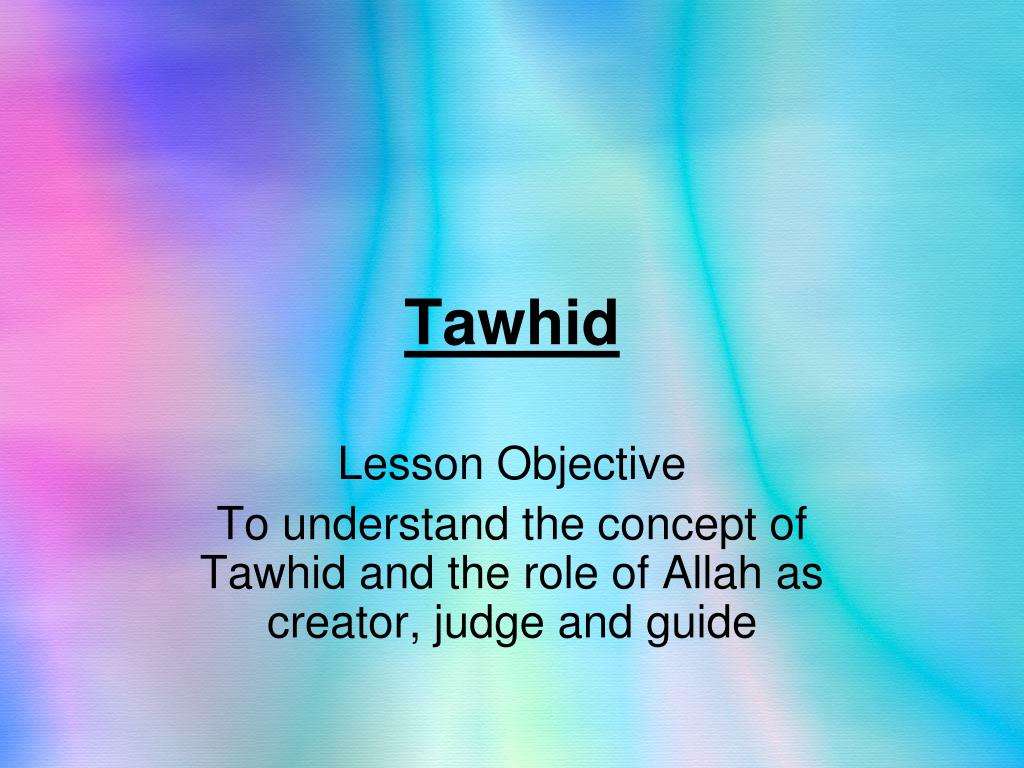 Tawhid

Lesson Objective

To understand the concept of Tawhid and the role of Allah as creator, judge and guide